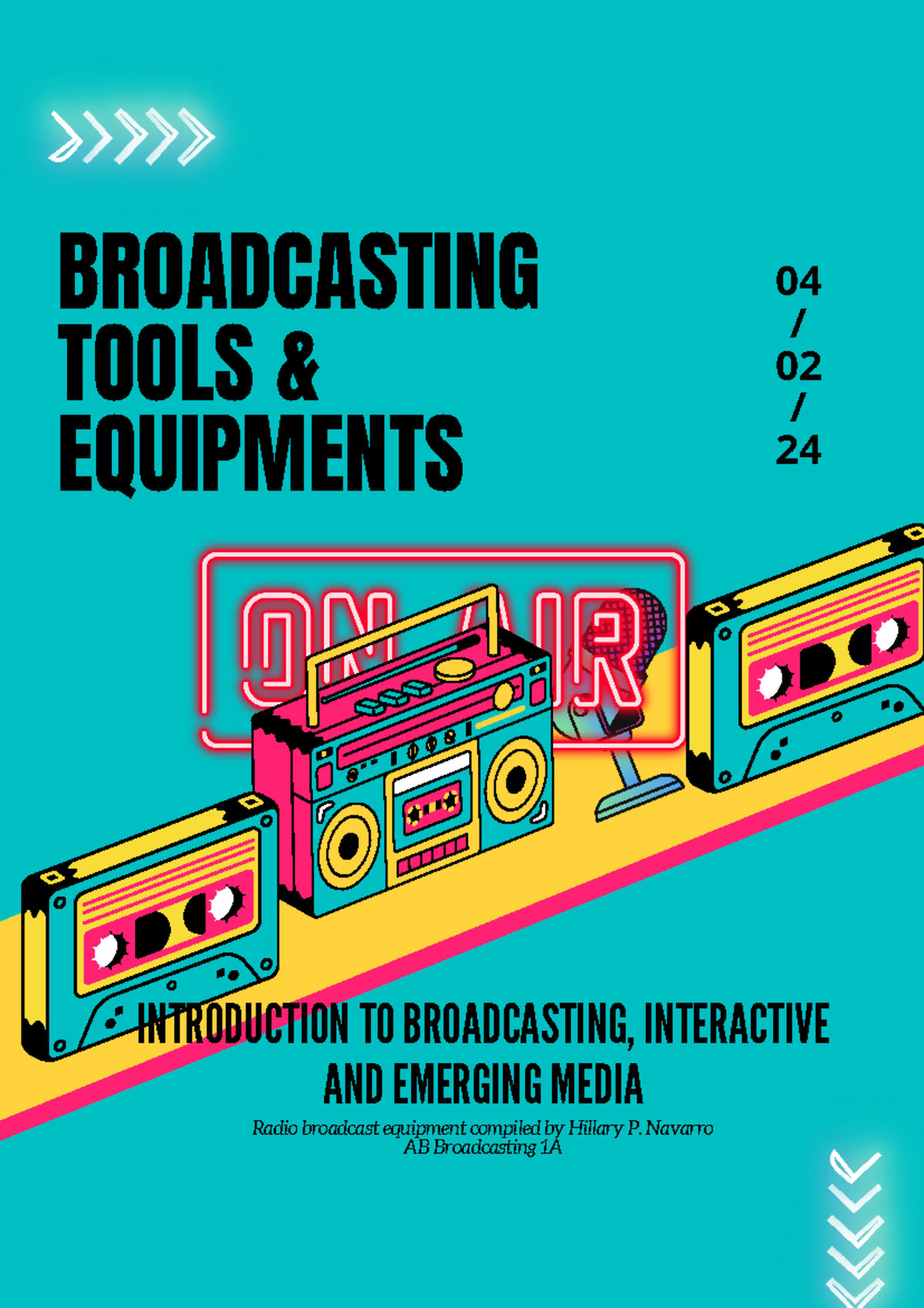 BROADCASTING TOOLS & EQUIPMENTS

04
/
02
/
24

ON AIR

INTRODUCTION TO BROADCASTING, INTERACTIVE AND EMERGING MEDIA

Radio broadcast equipment compiled by Hillary P. Navarro
AB Broadcasting 1A